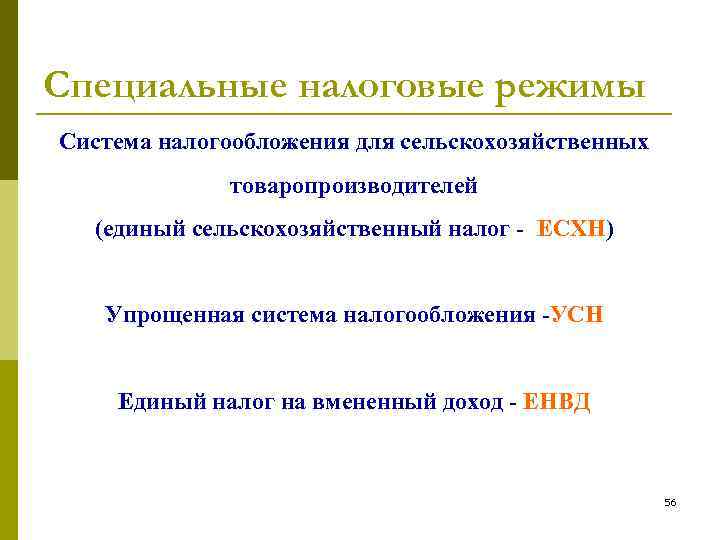 Специальные налоговые режимы

Система налогообложения для сельскохозяйственных товаропроизводителей
(единый сельскохозяйственный налог - ЕСХН)

Упрощенная система налогообложения -УСН

Единый налог на вмененный доход - ЕНВД

56